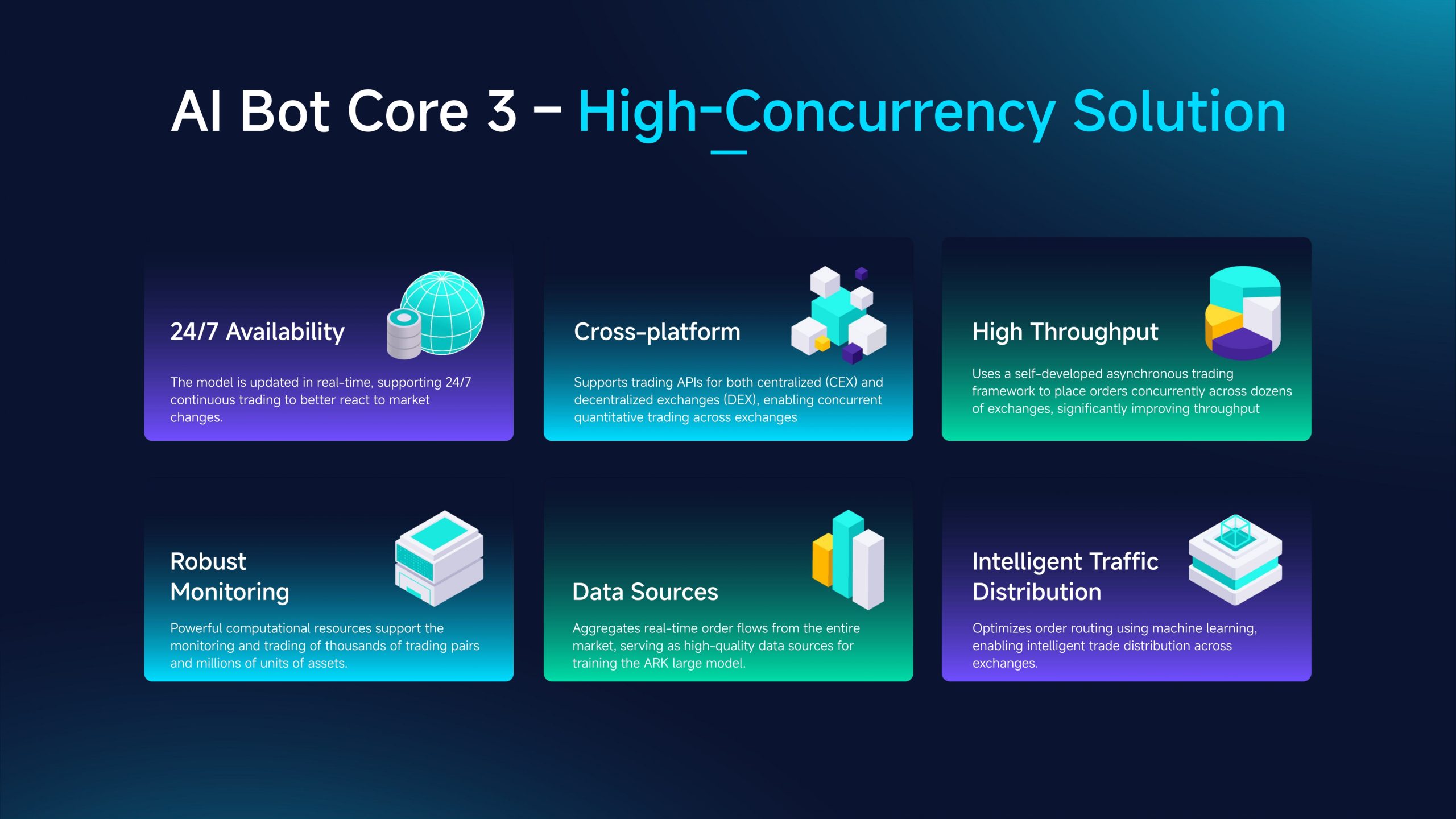 AI Bot Core 3 – High-Concurrency Solution

24/7 Availability

The model is updated in real-time, supporting 24/7 continuous trading to better react to market changes.

Cross-platform

Supports trading APIs for both centralized (CEX) and decentralized exchanges (DEX), enabling concurrent quantitative trading across exchanges

High Throughput

Uses a self-developed asynchronous trading framework to place orders concurrently across dozens of exchanges, significantly improving throughput

Robust Monitoring

Powerful computational resources support the monitoring and trading of thousands of trading pairs and millions of units of assets.

Data Sources

Aggregates real-time order flows from the entire market, serving as high-quality data sources for training the ARK large model.

Intelligent Traffic Distribution

Optimizes order routing using machine learning, enabling intelligent trade distribution across exchanges.